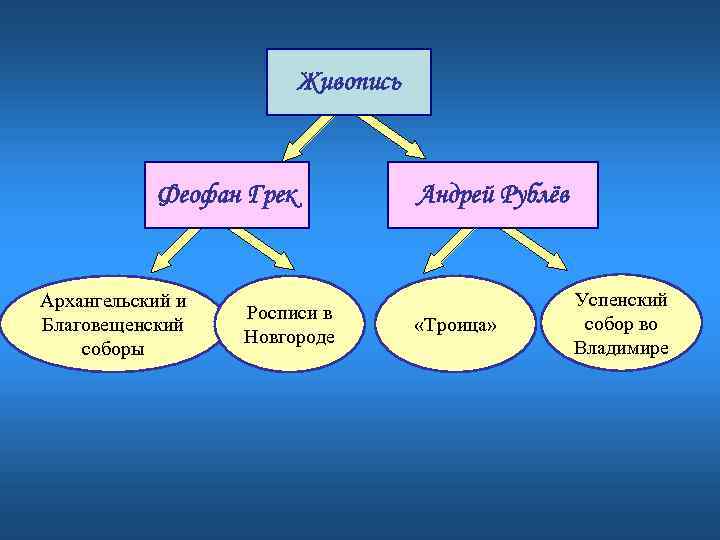 Живопись

Феофан Грек

Андрей Рублёв

Архангельский и Благовещенский соборы

Росписи в Новгороде

«Троица»

Успенский собор во Владимире